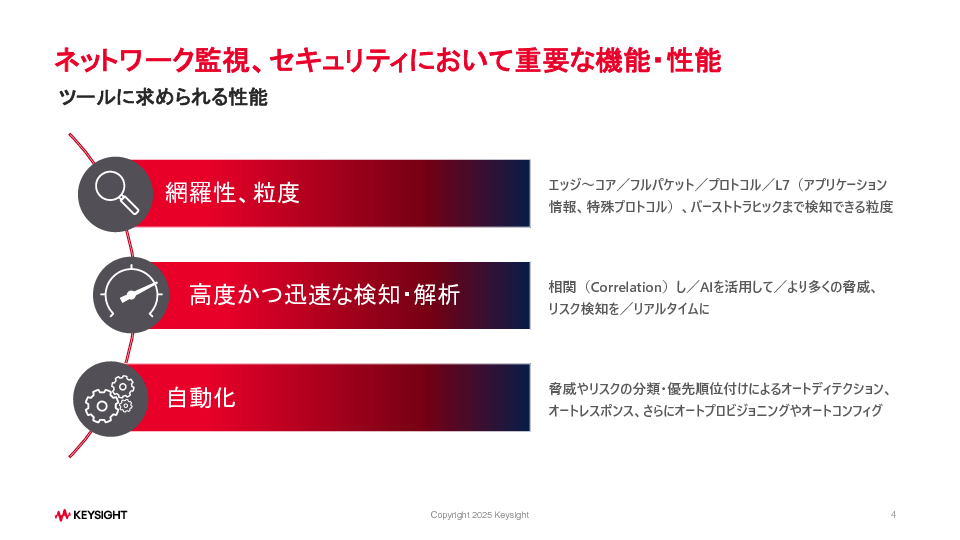 ネットワーク監視、セキュリティにおいて重要な機能・性能

ツールに求められる性能

網羅性、粒度

エッジ～コア／フルパケット／プロトコル／L7（アプリケーション情報、特殊プロトコル）、バーストトラヒックまで検知できる粒度

高度かつ迅速な検知・解析

相関（Correlation）し／AIを活用して／より多くの脅威、リスク検知を／リアルタイムに

自動化

脅威やリスクの分類・優先順位付けによるオートディテクション、オートレスポンス、さらにオートプロビジョニングやオートコンフィグ

KEYSIGHT

Copyright 2025 Keysight

4